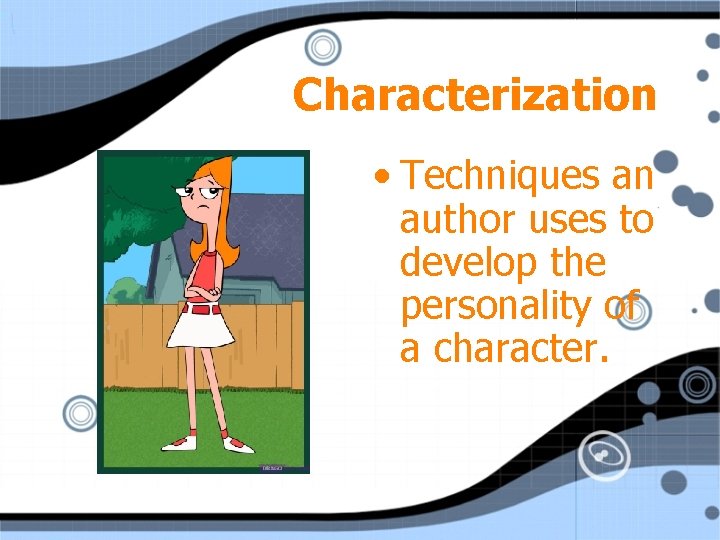 Characterization

• Techniques an author uses to develop the personality of a character.